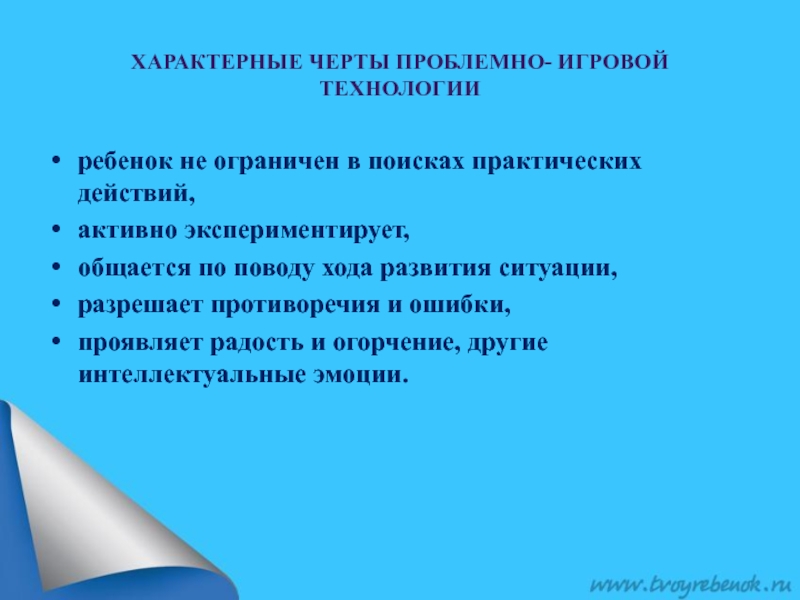 ХАРАКТЕРНЫЕ ЧЕРТЫ ПРОБЛЕМНО- ИГРОВОЙ ТЕХНОЛОГИИ

• ребенок не ограничен в поисках практических действий,
• активно экспериментирует,
• общается по поводу хода развития ситуации,
• разрешает противоречия и ошибки,
• проявляет радость и огорчение, другие интеллектуальные эмоции.

www.tvoyrebenok.ru